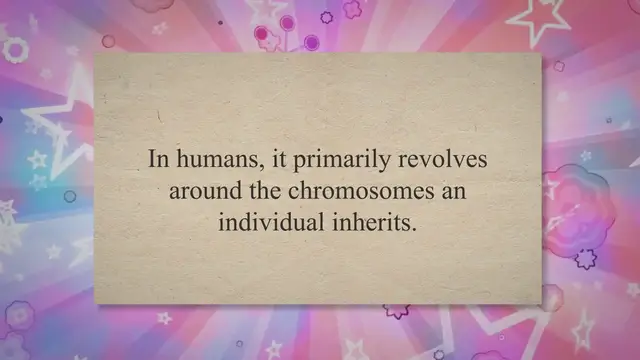 In humans, it primarily revolves around the chromosomes an individual inherits.